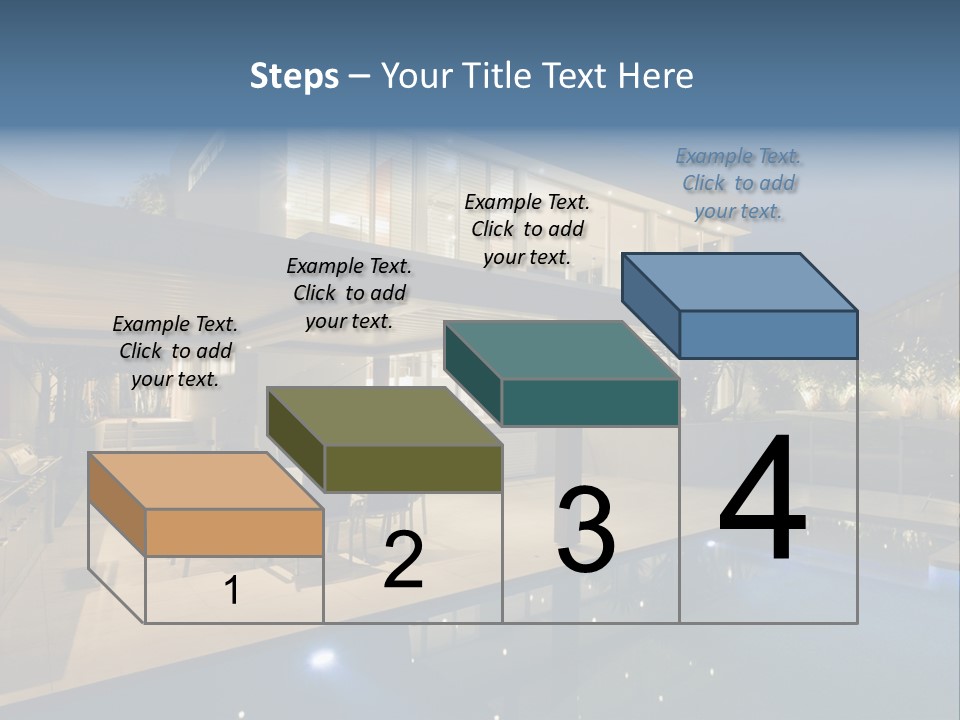 Steps – Your Title Text Here

Example Text. Click to add your text.

Example Text. Click to add your text.

Example Text. Click to add your text.

Example Text. Click to add your text.

1

2

3

4